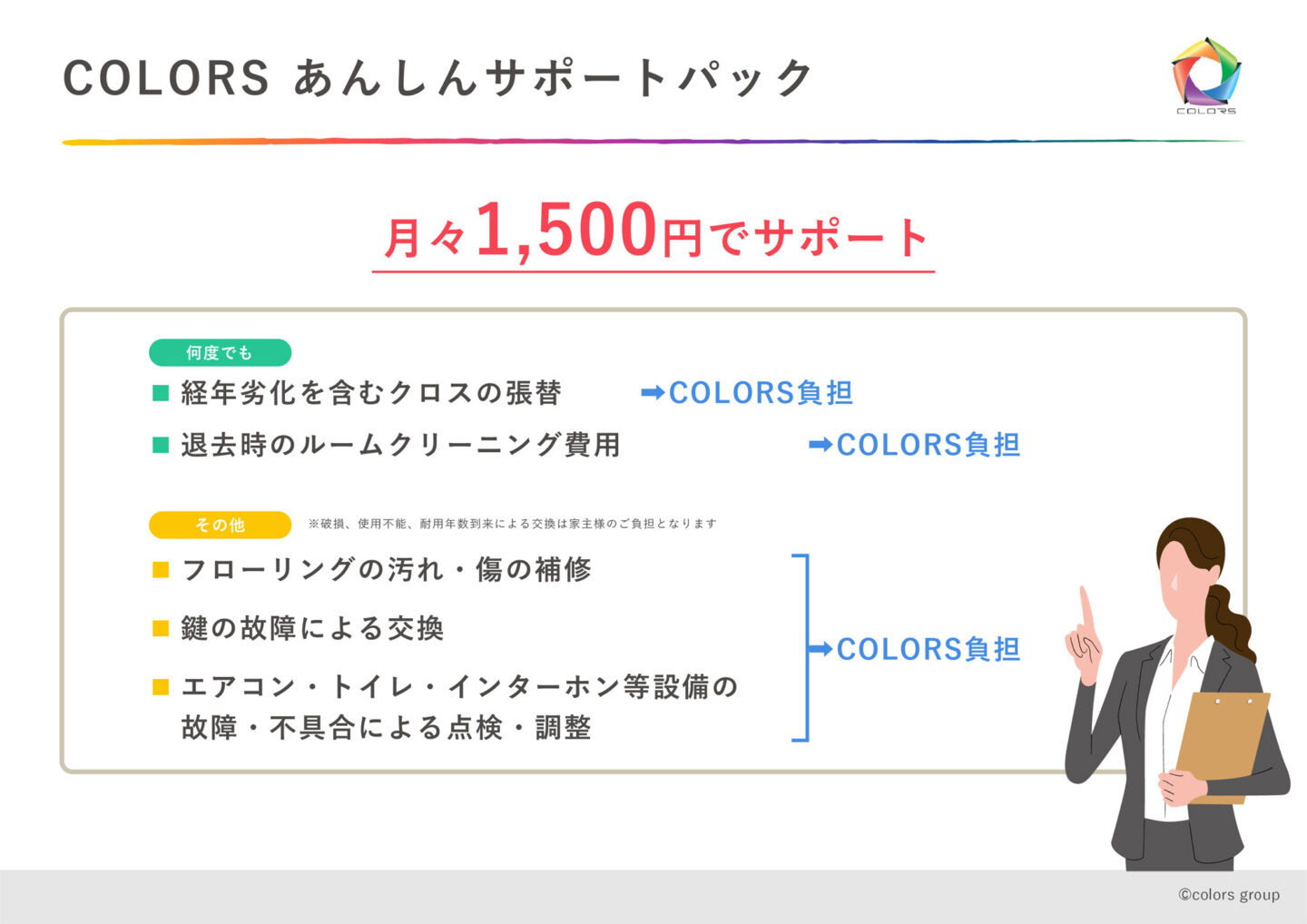 COLORS あんしんサポートパック

COLORS

月々1,500円でサポート

何度でも

■ 経年劣化を含むクロスの張替 ➡COLORS負担

■ 退去時のルームクリーニング費用 ➡COLORS負担

その他 ※破損、使用不能、耐用年数到来による交換は家主様のご負担となります

■ フローリングの汚れ・傷の補修

■ 鍵の故障による交換

■ エアコン・トイレ・インターホン等設備の故障・不具合による点検・調整

➡COLORS負担

©colors group